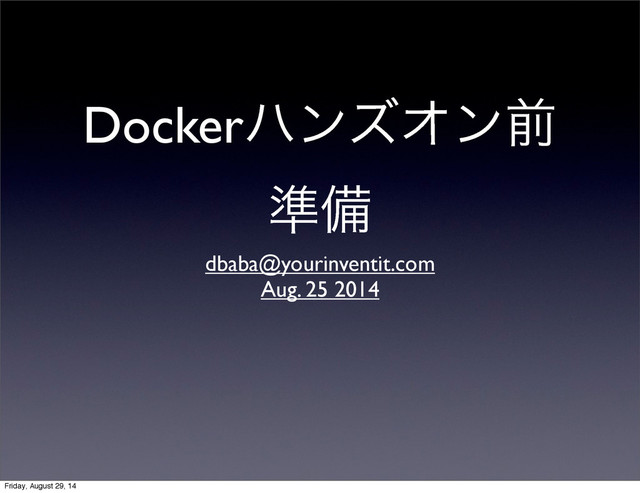 Dockerハンズオン前準備

dbaba@yourinventit.com
Aug. 25 2014

Friday, August 29, 14